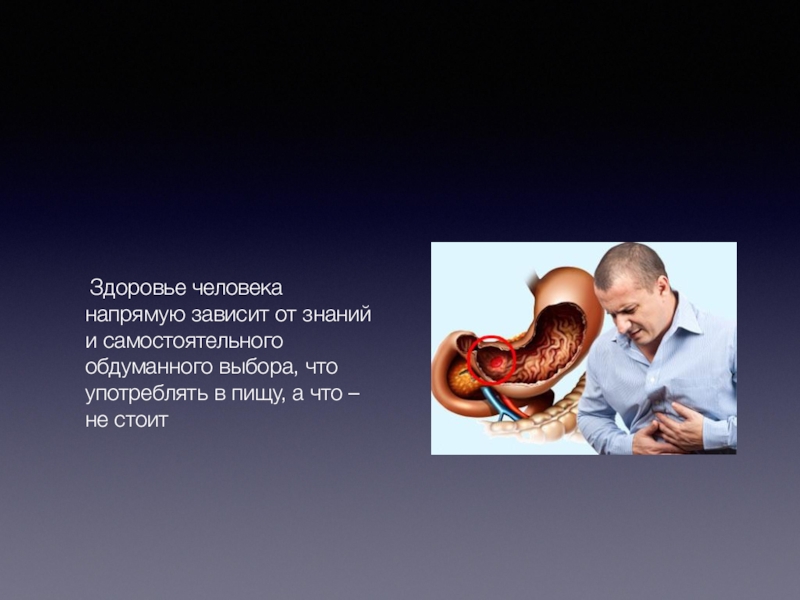 Здоровье человека напрямую зависит от знаний и самостоятельного обдуманного выбора, что употреблять в пищу, а что – не стоит